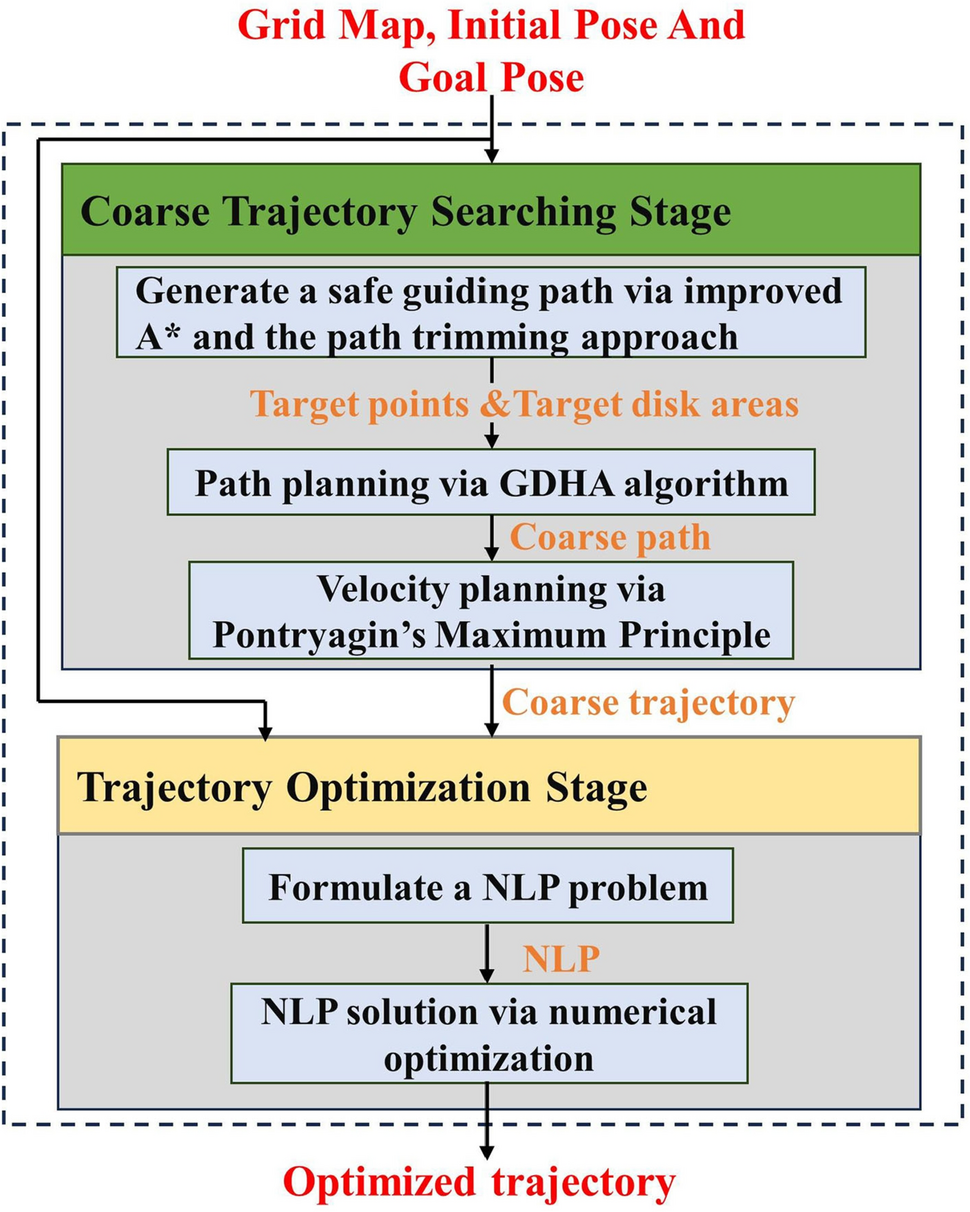 Grid Map, Initial Pose And Goal Pose

Coarse Trajectory Searching Stage

Generate a safe guiding path via improved A* and the path trimming approach

Target points &Target disk areas

Path planning via GDHA algorithm

Coarse path

Velocity planning via Pontryagin's Maximum Principle

Coarse trajectory

Trajectory Optimization Stage

Formulate a NLP problem

NLP

NLP solution via numerical optimization

Optimized trajectory